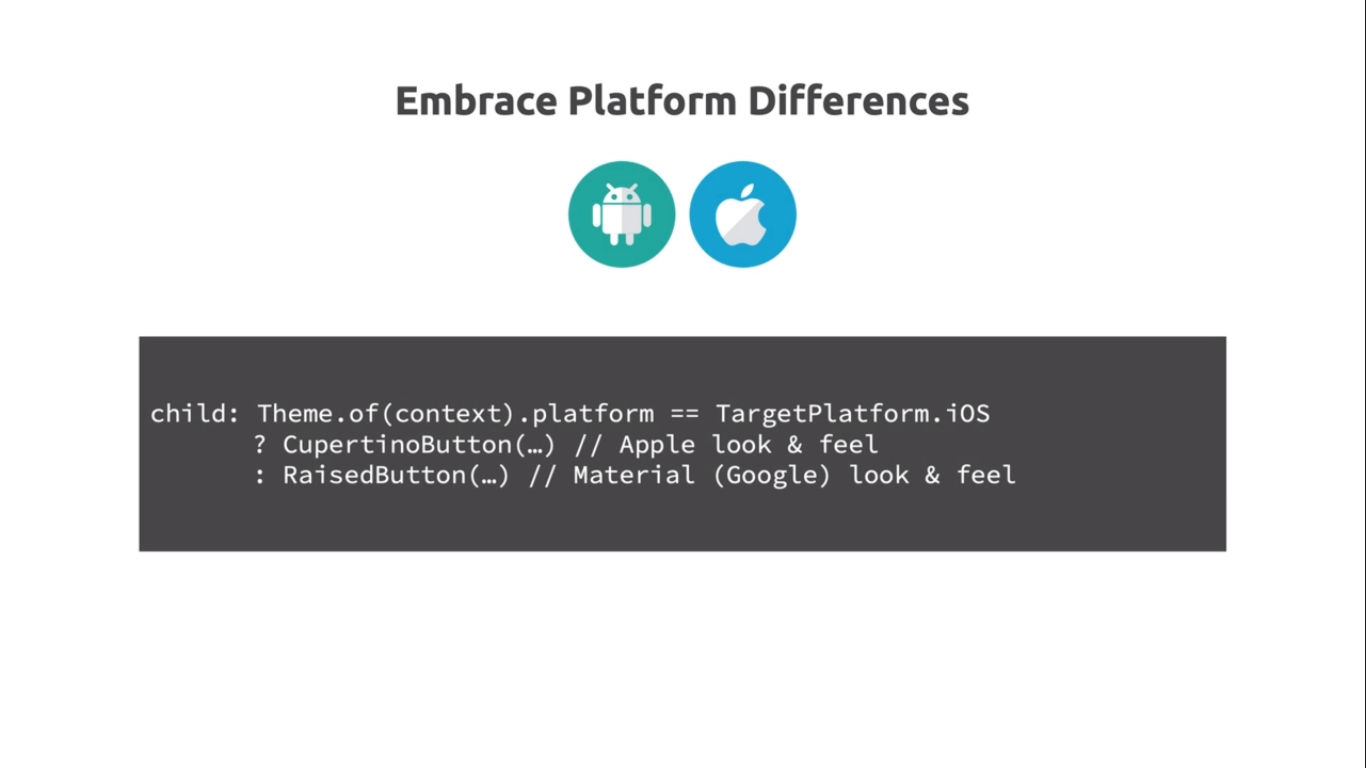 Embrace Platform Differences

child: Theme.of(context).platform == TargetPlatform.iOS
       ? CupertinoButton(…) // Apple look & feel
       : RaisedButton(…) // Material (Google) look & feel